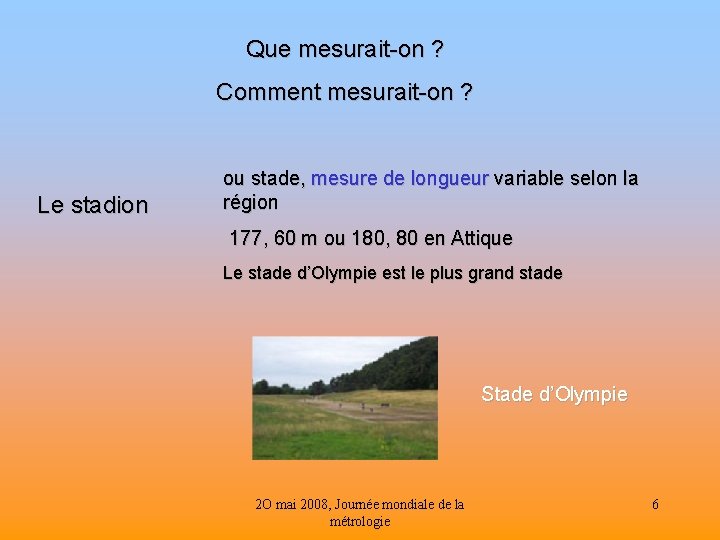 Que mesurait-on ?

Comment mesurait-on ?

Le stadion

ou stade, mesure de longueur variable selon la région

177, 60 m ou 180, 80 en Attique

Le stade d'Olympie est le plus grand stade

Stade d'Olympie

2O mai 2008, Journée mondiale de la métrologie

6